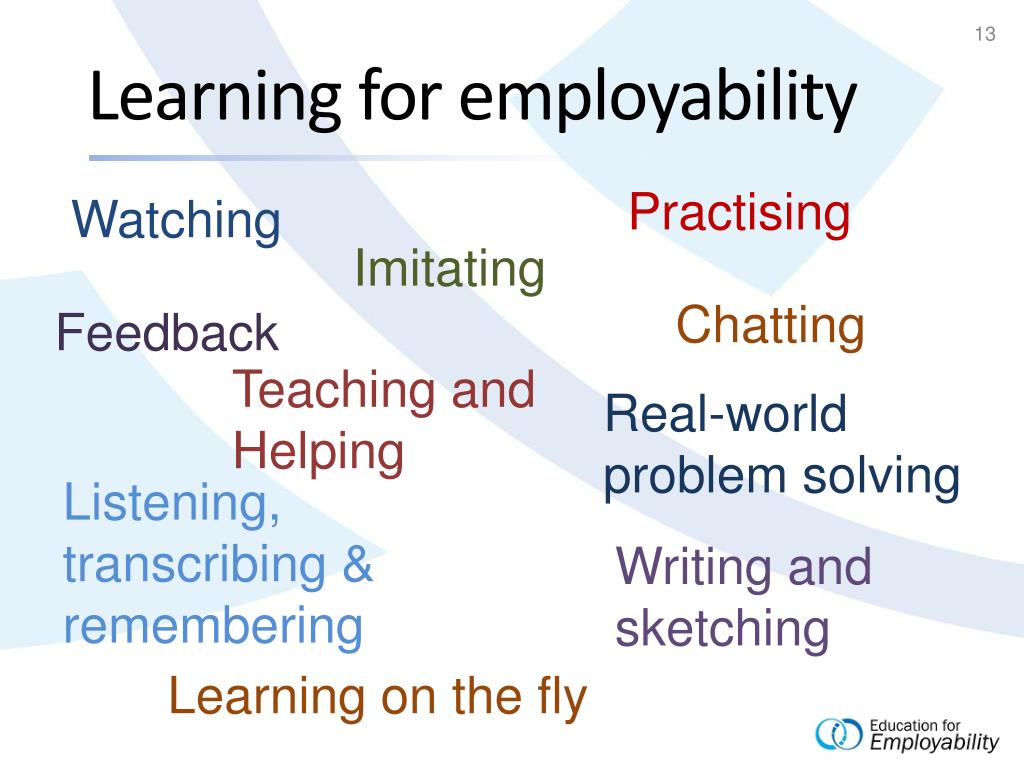 13

Learning for employability

Watching

Practising

Imitating

Feedback

Chatting

Teaching and Helping

Real-world problem solving

Listening, transcribing & remembering

Writing and sketching

Learning on the fly

Education for Employability